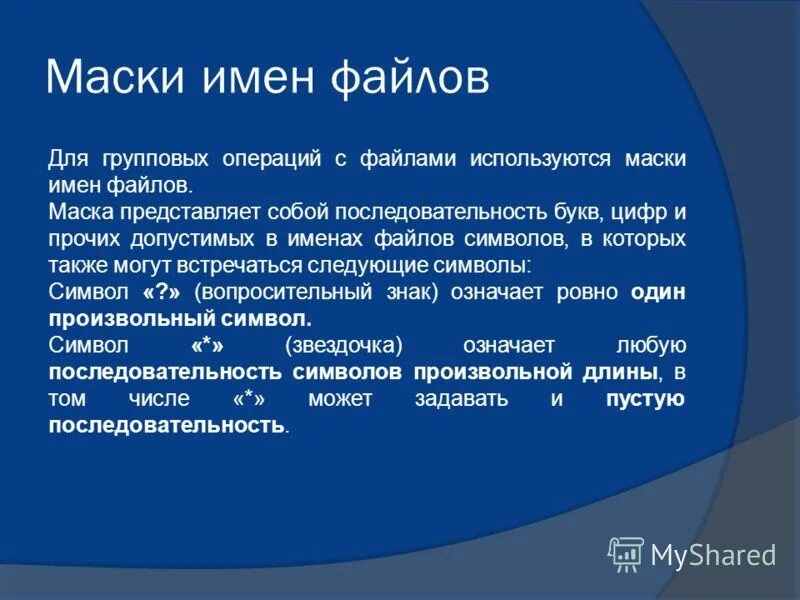 Маски имен файлов

Для групповых операций с файлами используются маски имен файлов.
Маска представляет собой последовательность букв, цифр и прочих допустимых в именах файлов символов, в которых также могут встречаться следующие символы:
Символ «?» (вопросительный знак) означает ровно один произвольный символ.
Символ «*» (звездочка) означает любую последовательность символов произвольной длины, в том числе «*» может задавать и пустую последовательность.

MyShared